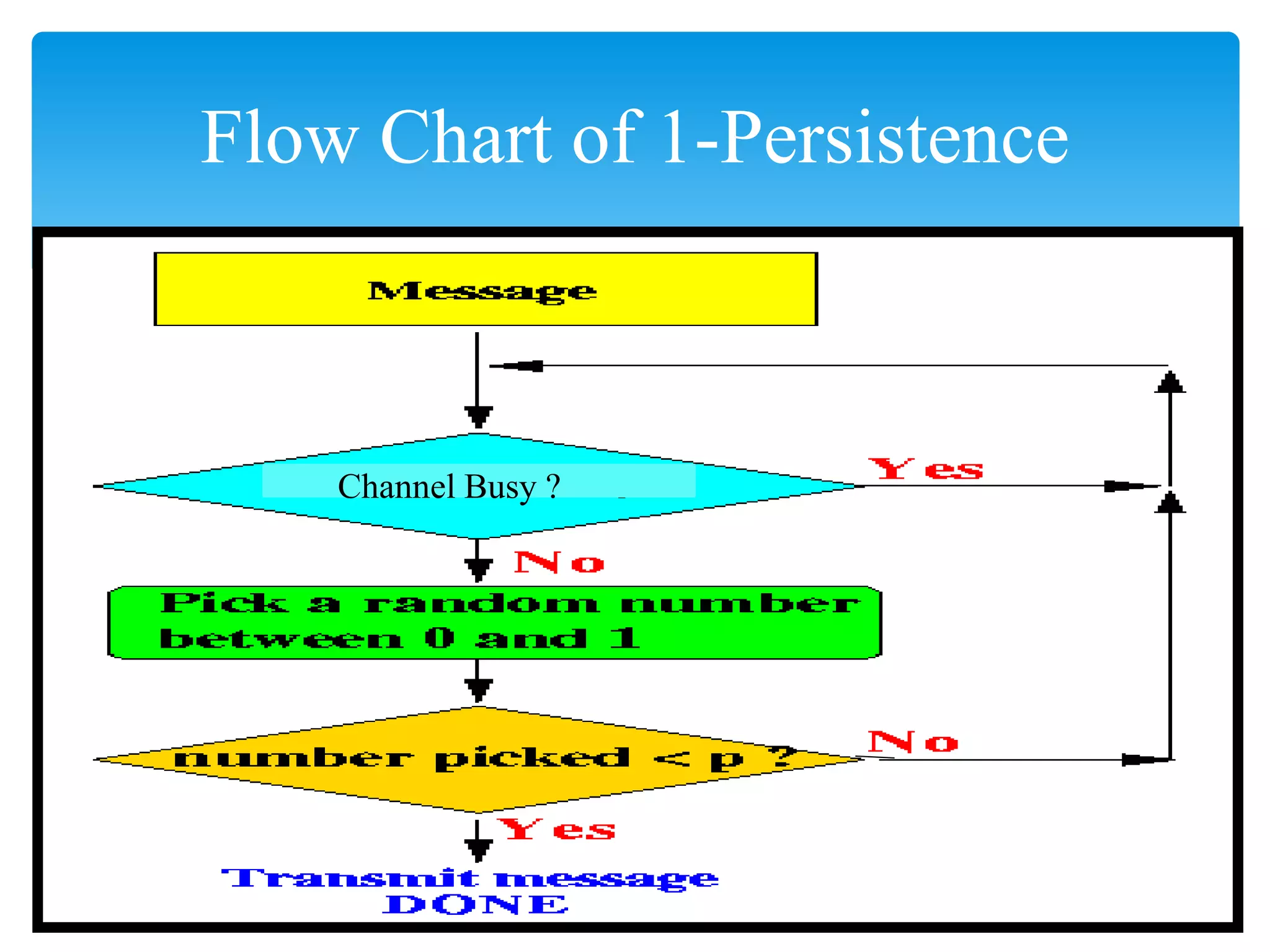 Flow Chart of 1-Persistence

Message

Channel Busy ?

Yes

No

Pick a random number between 0 and 1

number picked < p ?

No

Yes

Transmit message
DONE